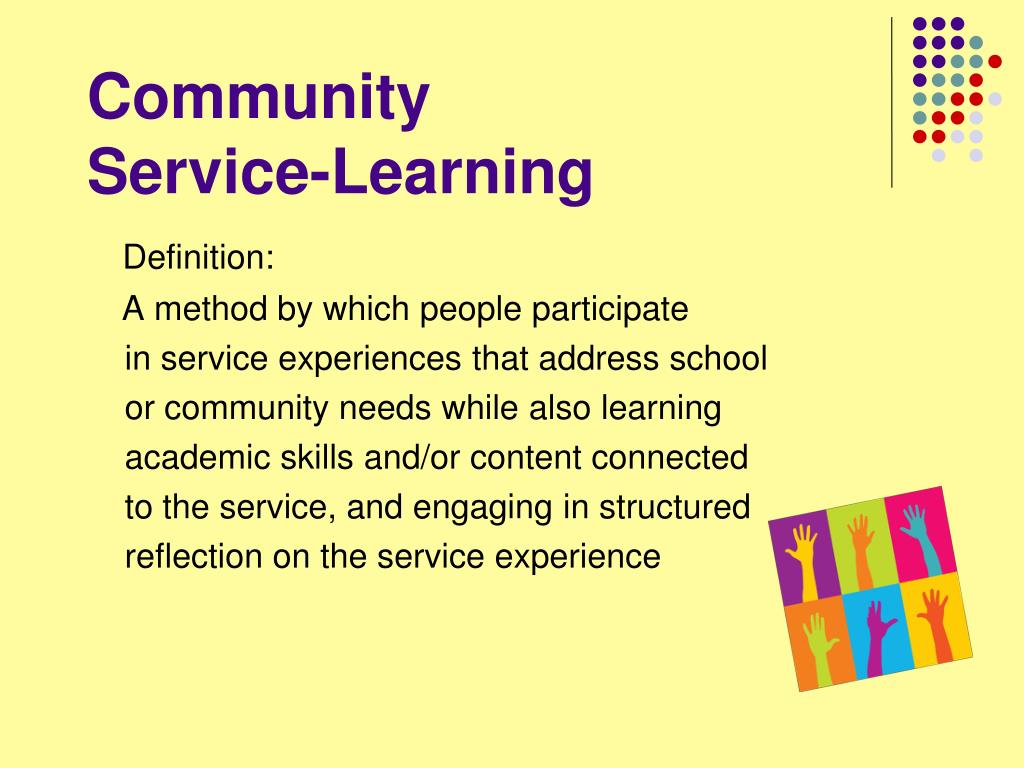 Community Service-Learning

Definition:

A method by which people participate in service experiences that address school or community needs while also learning academic skills and/or content connected to the service, and engaging in structured reflection on the service experience